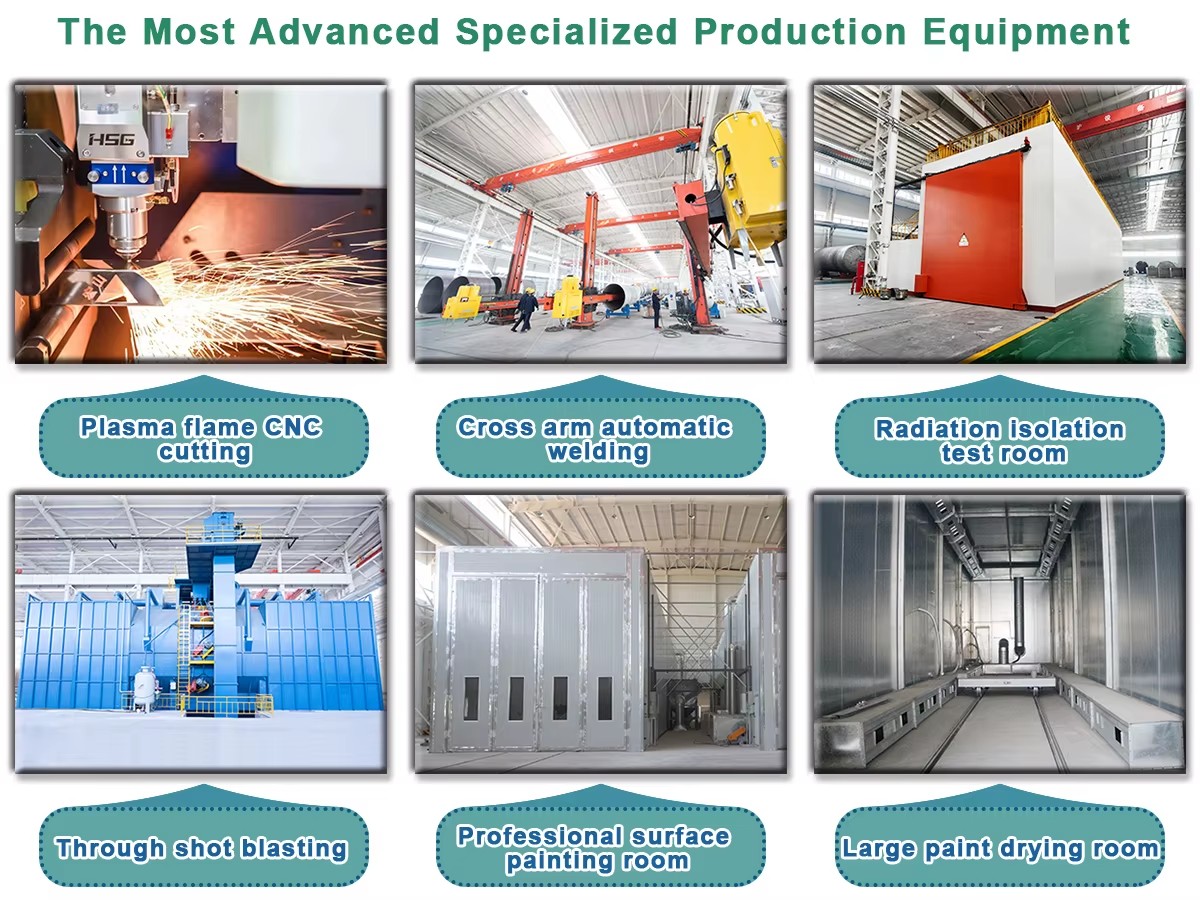 The Most Advanced Specialized Production Equipment

HSG

Plasma flame CNC cutting

Cross arm automatic welding

Radiation isolation test room

Through shot blasting

Professional surface painting room

Large paint drying room